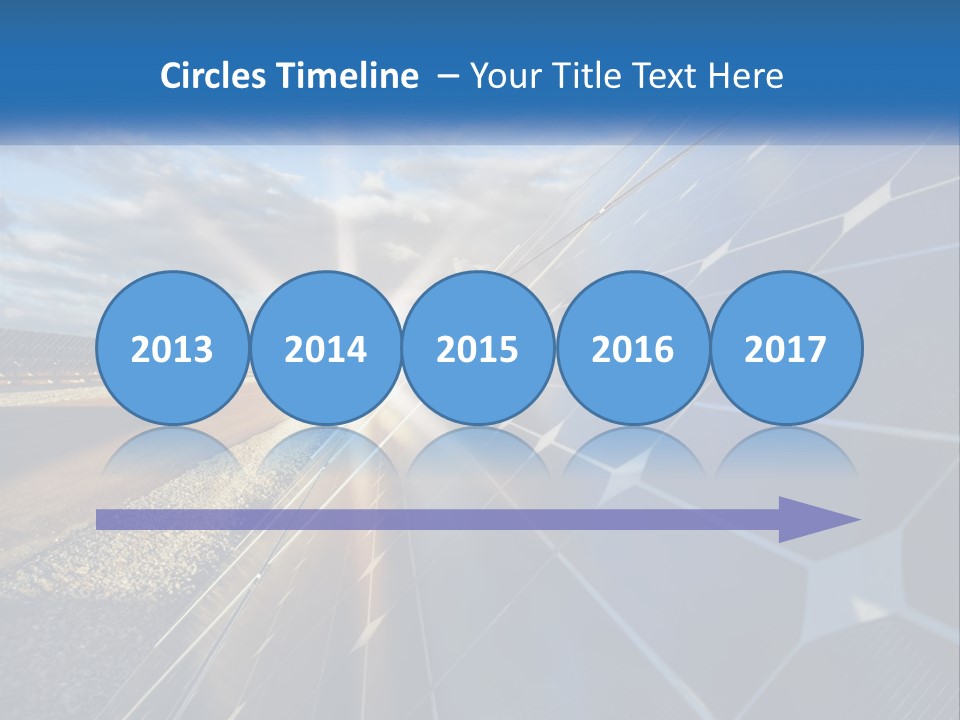 Circles Timeline – Your Title Text Here

2013

2014

2015

2016

2017